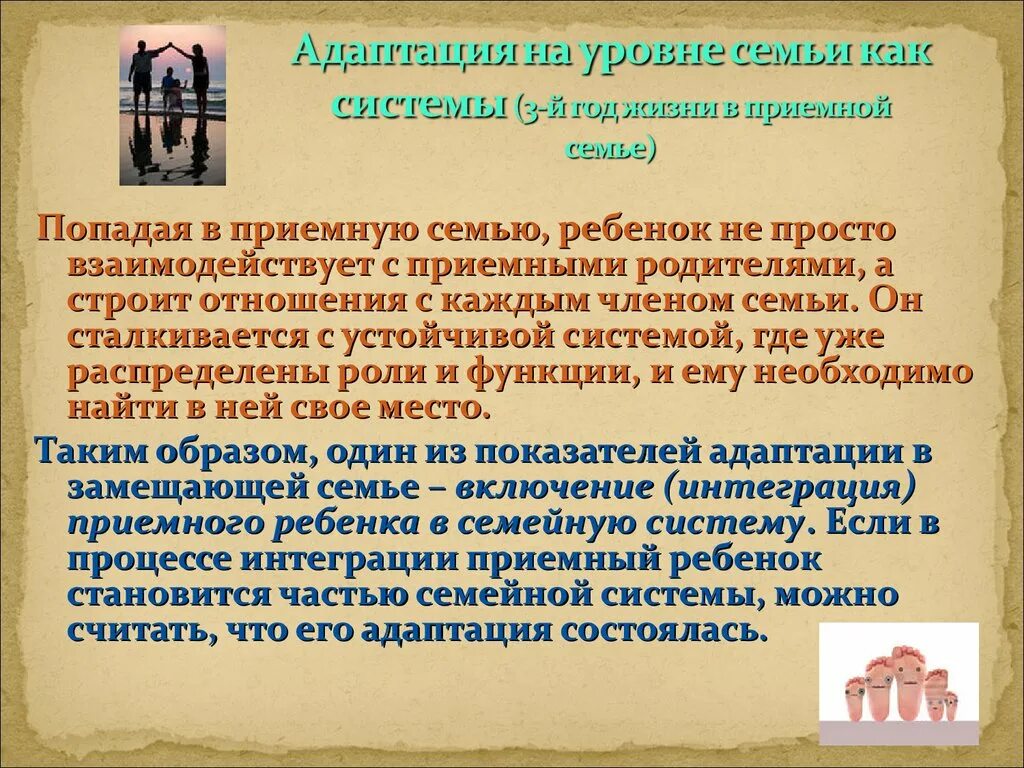 Адаптация на уровне семьи как системы (3-й год жизни в приемной семье)

Попадая в приемную семью, ребенок не просто взаимодействует с приемными родителями, а строит отношения с каждым членом семьи. Он сталкивается с устойчивой системой, где уже распределены роли и функции, и ему необходимо найти в ней свое место.

Таким образом, один из показателей адаптации в замещающей семье – включение (интеграция) приемного ребенка в семейную систему. Если в процессе интеграции приемный ребенок становится частью семейной системы, можно считать, что его адаптация состоялась.